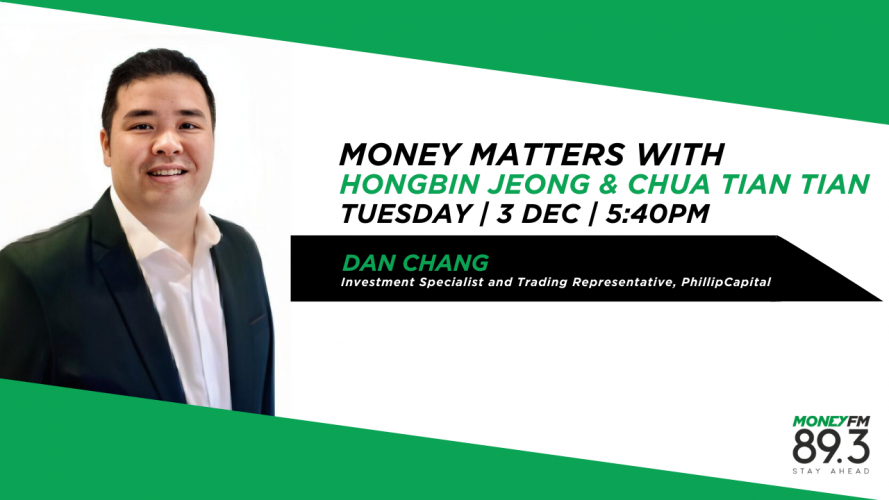 MONEY MATTERS WITH
HONGBIN JEONG & CHUA TIAN TIAN
TUESDAY | 3 DEC | 5:40PM

DAN CHANG
Investment Specialist and Trading Representative, PhillipCapital

MONEYFM
89.3
STAY AHEAD